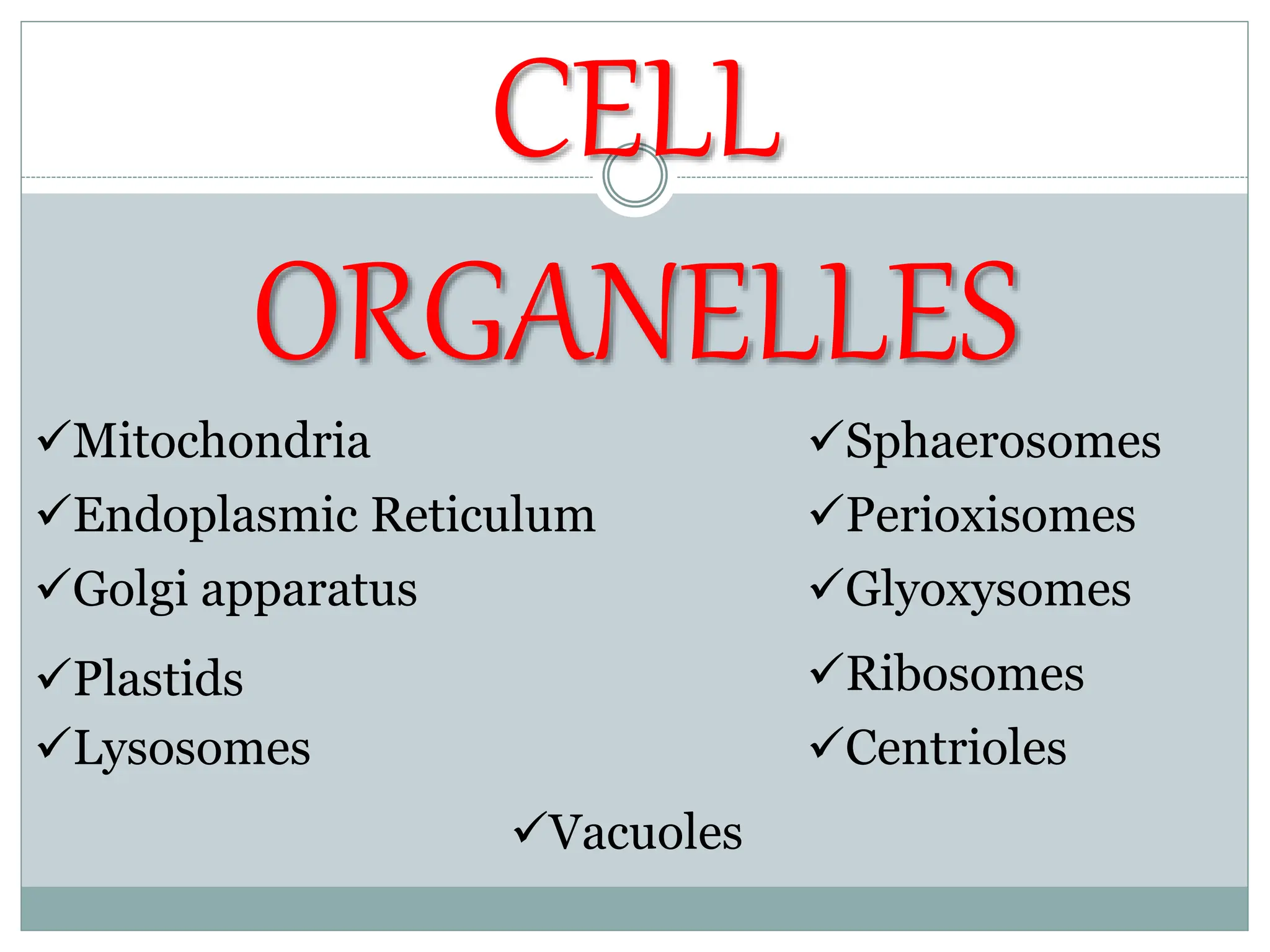 CELL

ORGANELLES

✓Mitochondria
✓Endoplasmic Reticulum
✓Golgi apparatus
✓Plastids
✓Lysosomes

✓Sphaerosomes
✓Perioxisomes
✓Glyoxysomes
✓Ribosomes
✓Centrioles

✓Vacuoles